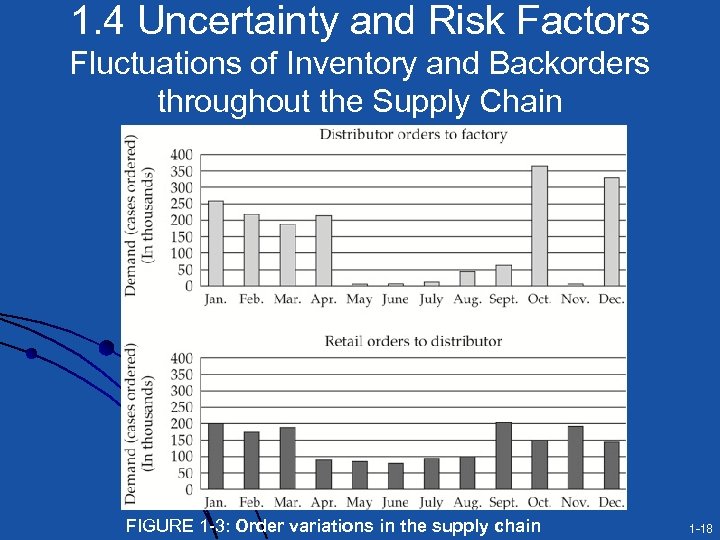 1.4 Uncertainty and Risk Factors
Fluctuations of Inventory and Backorders throughout the Supply Chain

Distributor orders to factory

Demand (cases ordered) (In thousands)

400
350
300
250
200
150
100
50
0

Jan. Feb. Mar. Apr. May June July Aug. Sept. Oct. Nov. Dec.

Retail orders to distributor

Demand (cases ordered) (In thousands)

400
350
300
250
200
150
100
50
0

Jan. Feb. Mar. Apr. May June July Aug. Sept. Oct. Nov. Dec.

FIGURE 1-3: Order variations in the supply chain

1-18